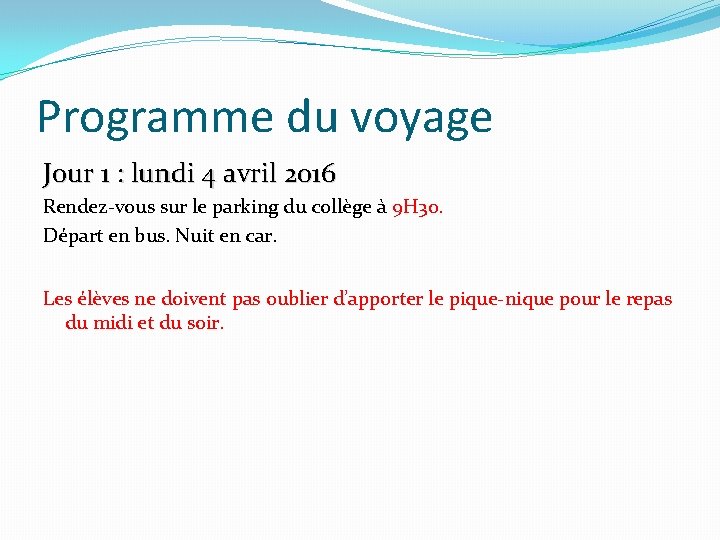 Programme du voyage

Jour 1 : lundi 4 avril 2016

Rendez-vous sur le parking du collège à 9H30.

Départ en bus. Nuit en car.

Les élèves ne doivent pas oublier d'apporter le pique-nique pour le repas du midi et du soir.